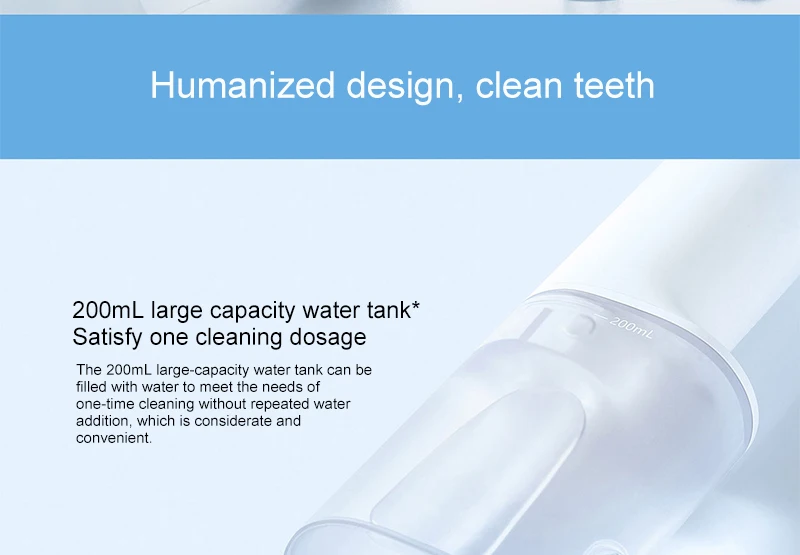 Humanized design, clean teeth

200mL large capacity water tank*
Satisfy one cleaning dosage

The 200mL large-capacity water tank can be filled with water to meet the needs of one-time cleaning without repeated water addition, which is considerate and convenient.

200mL